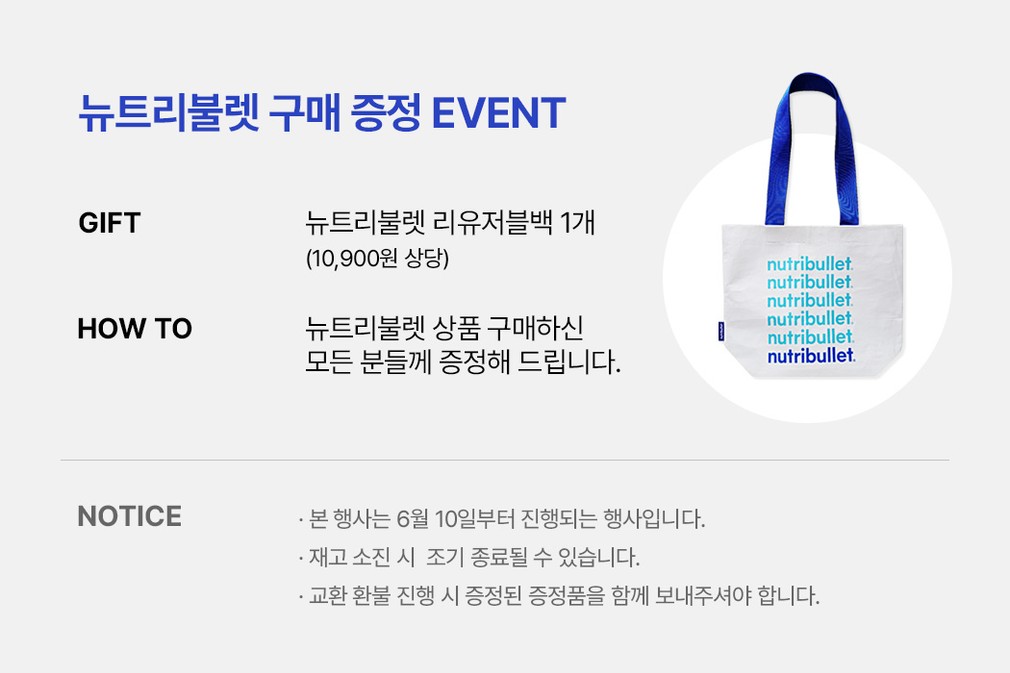 뉴트리불렛 구매 증정 EVENT

GIFT
뉴트리불렛 리유저블백 1개
(10,900원 상당)

HOW TO
뉴트리불렛 상품 구매하신 모든 분들께 증정해 드립니다.

nutribullet.
nutribullet.
nutribullet.
nutribullet.
nutribullet.
nutribullet.

NOTICE
· 본 행사는 6월 10일부터 진행되는 행사입니다.
· 재고 소진 시 조기 종료될 수 있습니다.
· 교환 환불 진행 시 증정된 증정품을 함께 보내주셔야 합니다.